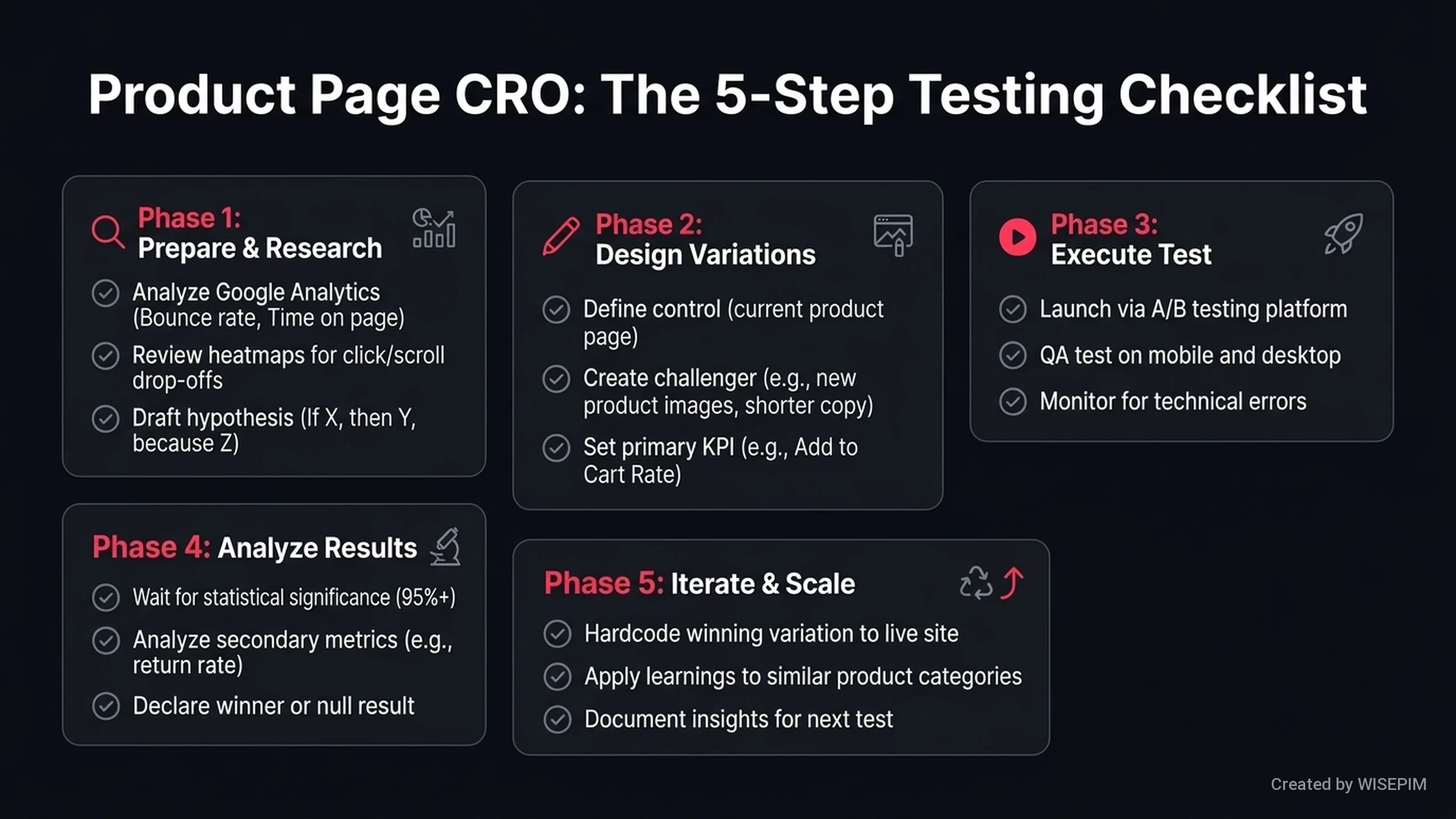 Product Page CRO: The 5-Step Testing Checklist

Phase 1:
Prepare & Research

Analyze Google Analytics (Bounce rate, Time on page)

Review heatmaps for click/scroll drop-offs

Draft hypothesis (If X, then Y, because Z)

Phase 2:
Design Variations

Define control (current product page)

Create challenger (e.g., new product images, shorter copy)

Set primary KPI (e.g., Add to Cart Rate)

Phase 3:
Execute Test

Launch via A/B testing platform

QA test on mobile and desktop

Monitor for technical errors

Phase 4: Analyze Results

Wait for statistical significance (95%+)

Analyze secondary metrics (e.g., return rate)

Declare winner or null result

Phase 5: Iterate & Scale

Hardcode winning variation to live site

Apply learnings to similar product categories

Document insights for next test

Created by WISEPIM